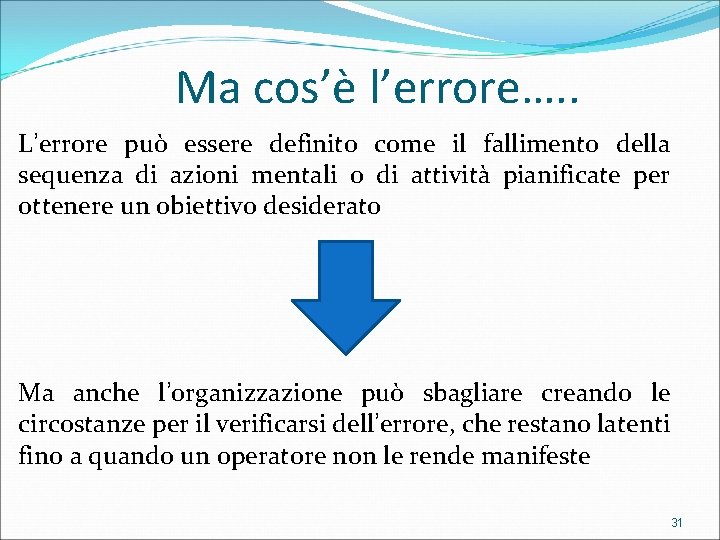 Ma cos’è l’errore…..

L’errore può essere definito come il fallimento della sequenza di azioni mentali o di attività pianificate per ottenere un obiettivo desiderato

Ma anche l’organizzazione può sbagliare creando le circostanze per il verificarsi dell’errore, che restano latenti fino a quando un operatore non le rende manifeste

31